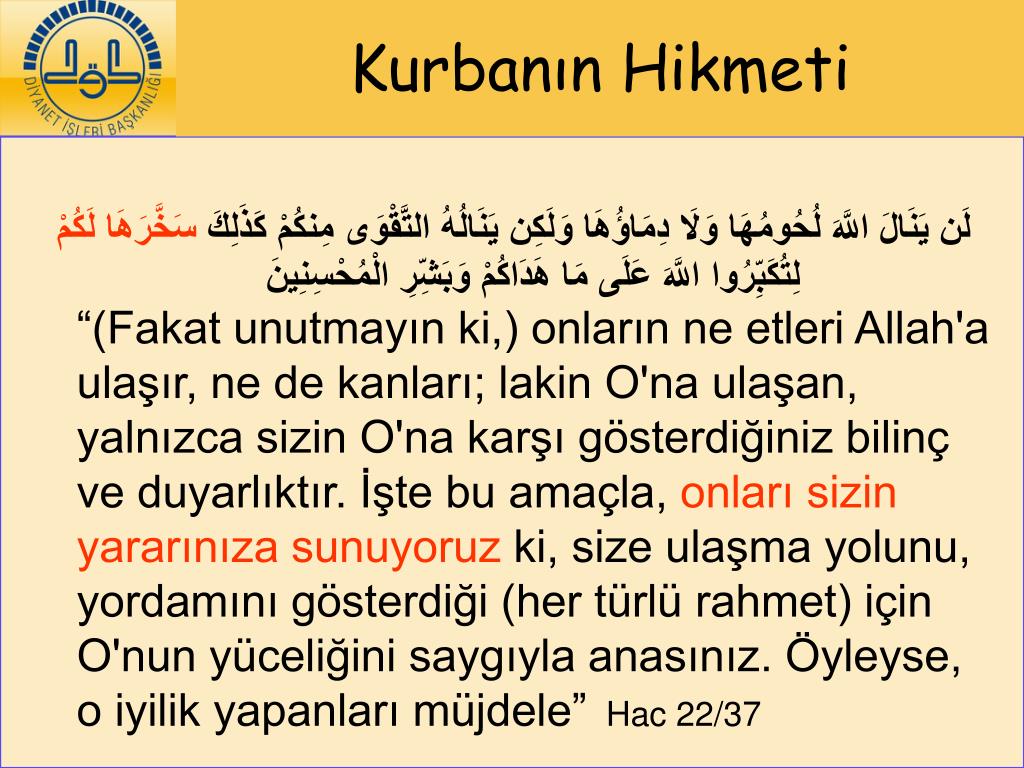 DİYANET İŞLERİ BAŞKANLIĞI

Kurbanın Hikmeti

لَن يَنَالَ اللَّهَ لُحُومُهَا وَلَا دِمَاؤُهَا وَلَكِن يَنَالُهُ التَّقْوَى مِنكُمْ كَذَلِكَ سَخَّرَهَا لَكُمْ لِتُكَبِّرُوا اللَّهَ عَلَى مَا هَدَاكُمْ وَبَشِّرِ الْمُحْسِنِينَ

“(Fakat unutmayın ki,) onların ne etleri Allah'a ulaşır, ne de kanları; lakin O'na ulaşan, yalnızca sizin O'na karşı gösterdiğiniz bilinç ve duyarlıktır. İşte bu amaçla, onları sizin yararınıza sunuyoruz ki, size ulaşma yolunu, yordamını gösterdiği (her türlü rahmet) için O'nun yüceliğini saygıyla anasınız. Öyleyse, o iyilik yapanları müjdele” Hac 22/37